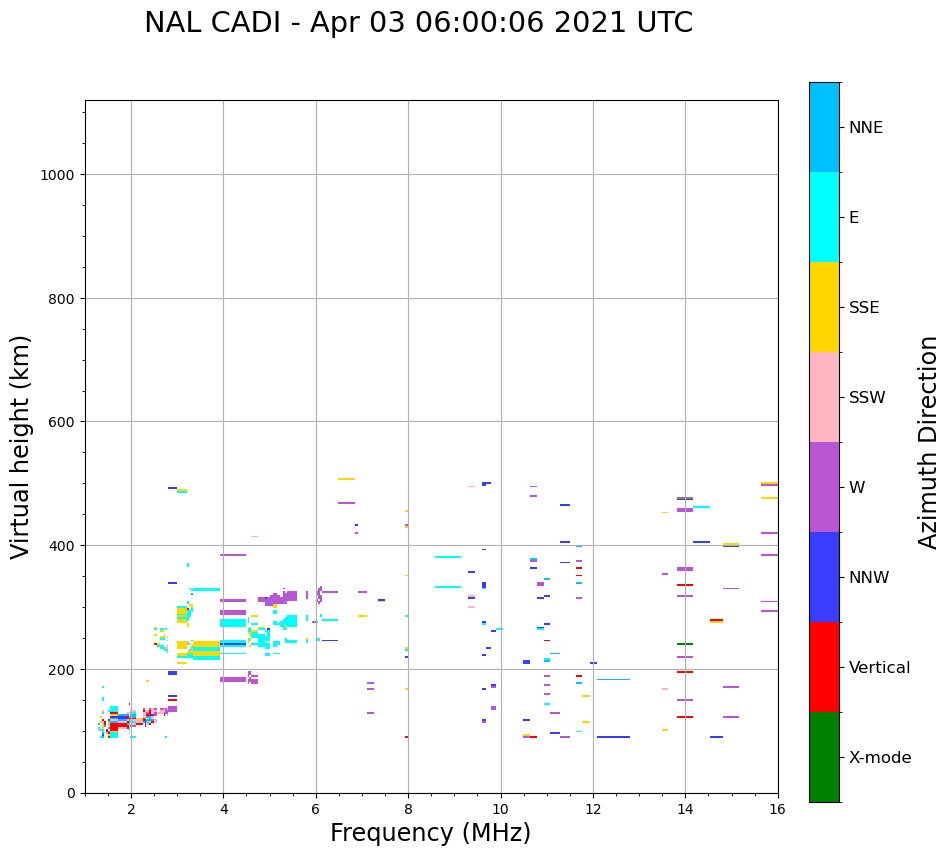 NAL CADI - Apr 03 06:00:06 2021 UTC

Virtual height (km)

1000
800
600
400
200
0

2
4
6
8
10
12
14
16

Frequency (MHz)

NNE
E
SSE
SSW
W
NNW
Vertical
X-mode

Azimuth Direction